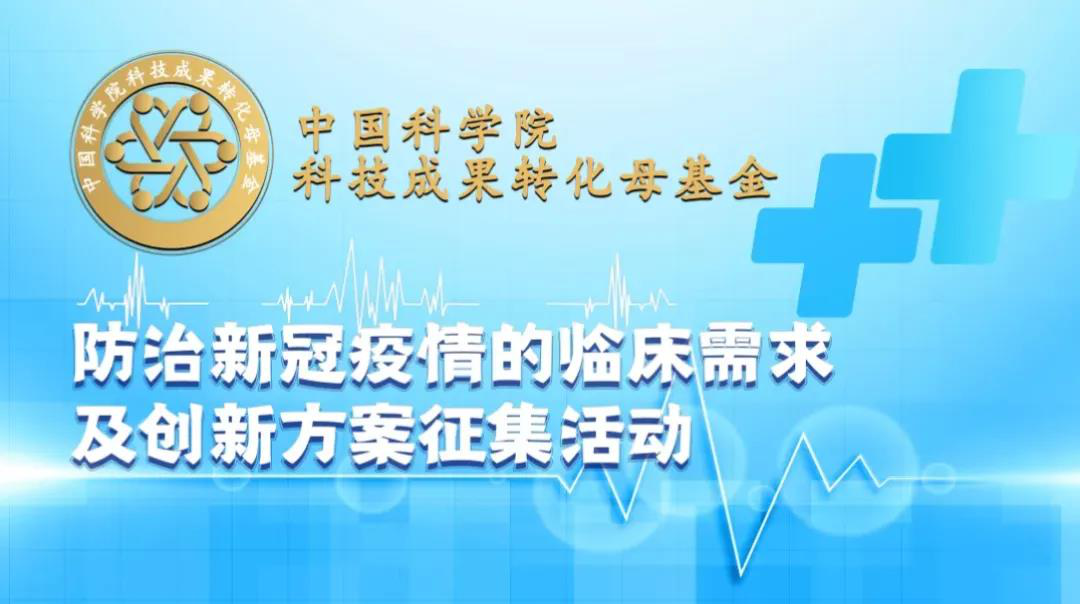 中国科学院科技成果转化母基金

中国科学院
科技成果转化母基金

防治新冠疫情的临床需求
及创新方案征集活动